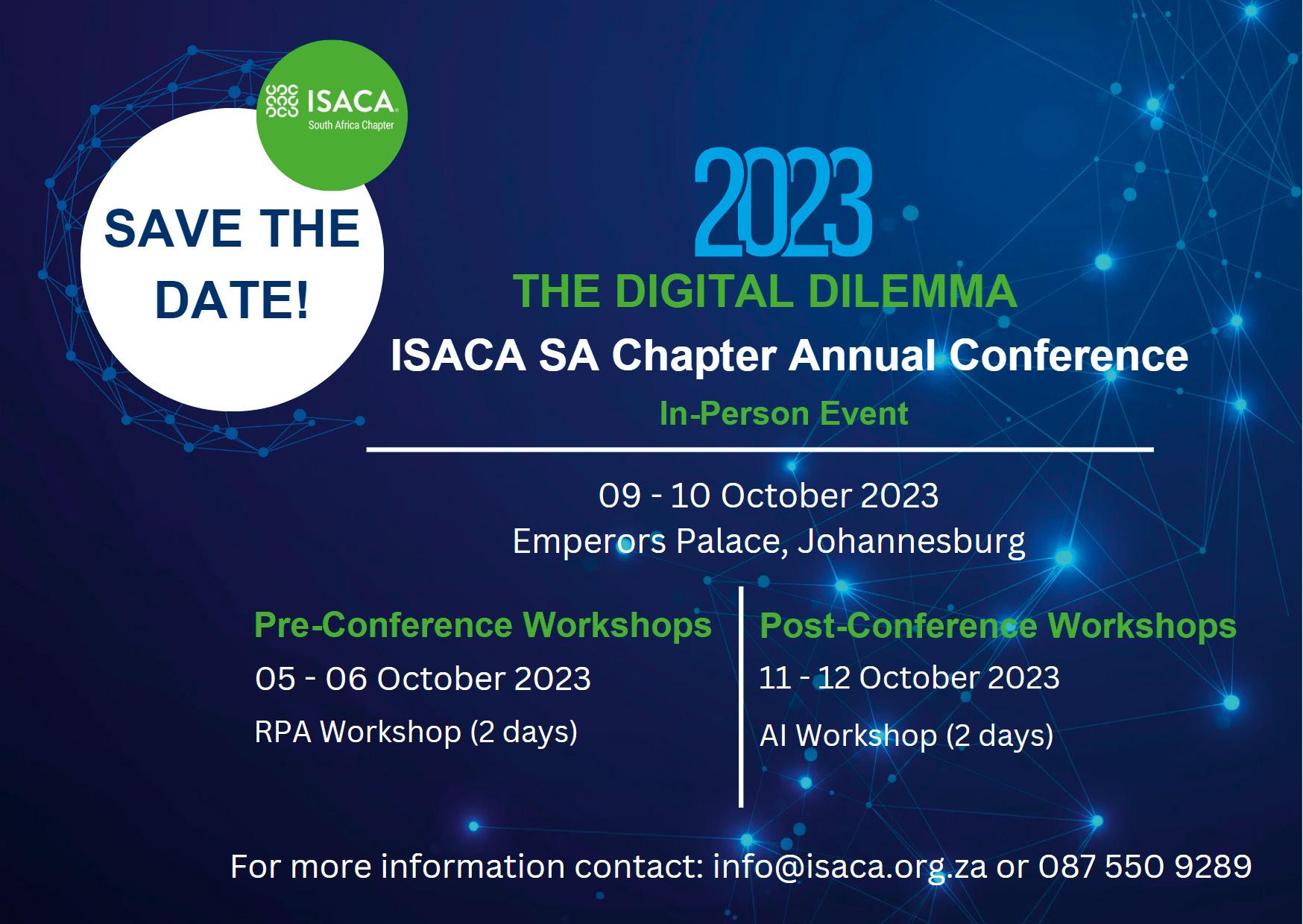 ISACA
South Africa Chapter

SAVE THE DATE!

2023

THE DIGITAL DILEMMA

ISACA SA Chapter Annual Conference

In-Person Event

09 - 10 October 2023
Emperors Palace, Johannesburg

Pre-Conference Workshops
05 - 06 October 2023
RPA Workshop (2 days)

Post-Conference Workshops
11 - 12 October 2023
AI Workshop (2 days)

For more information contact: info@isaca.org.za or 087 550 9289